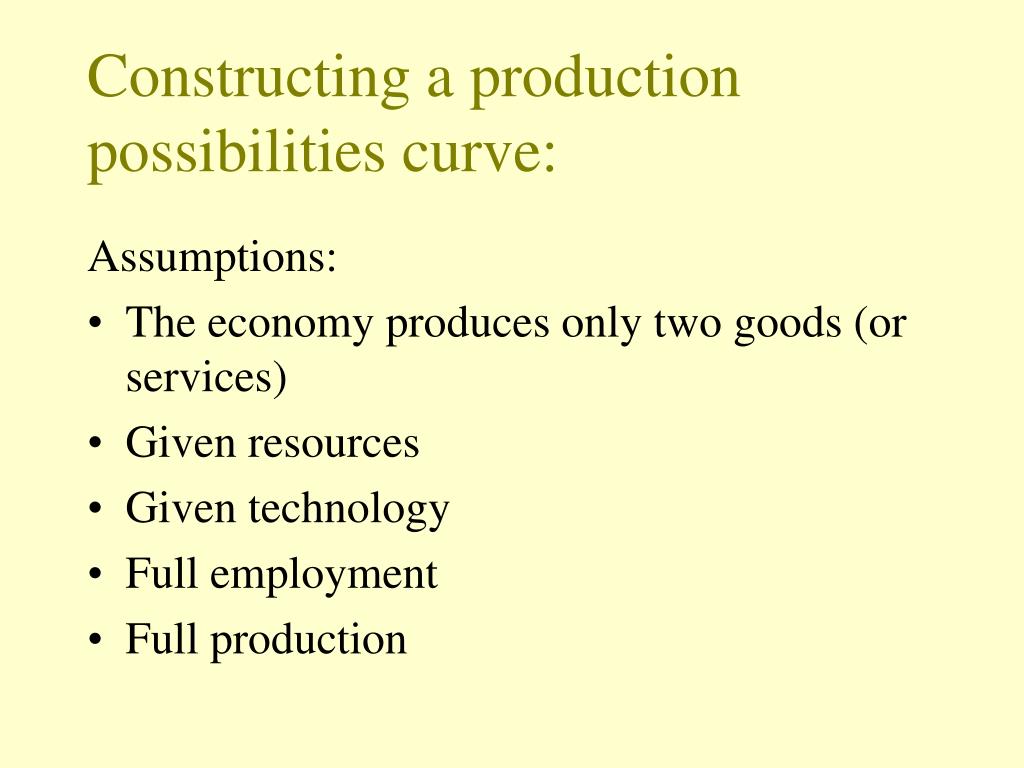 Constructing a production possibilities curve:

Assumptions:

• The economy produces only two goods (or services)
• Given resources
• Given technology
• Full employment
• Full production